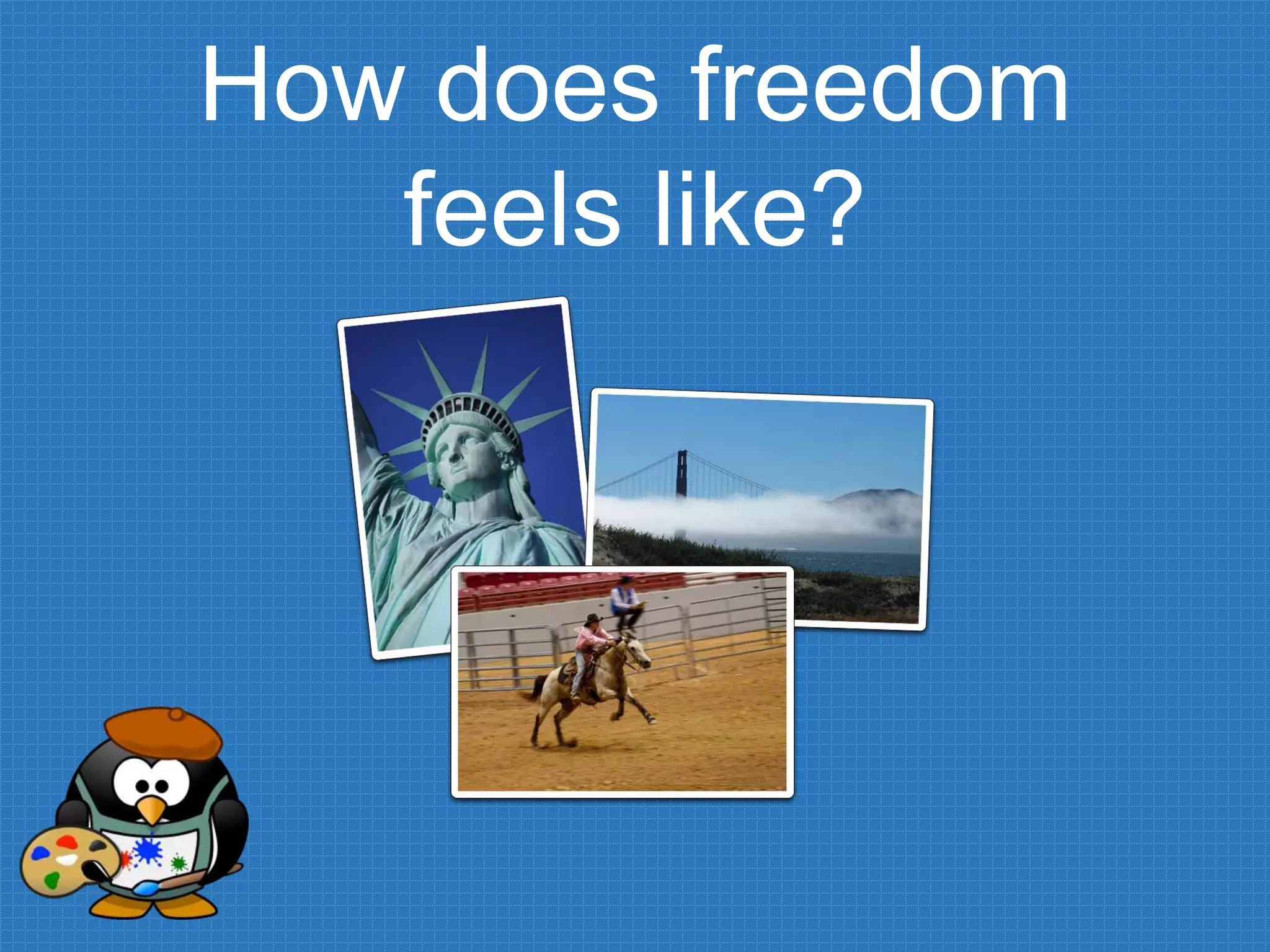 How does freedom feels like?